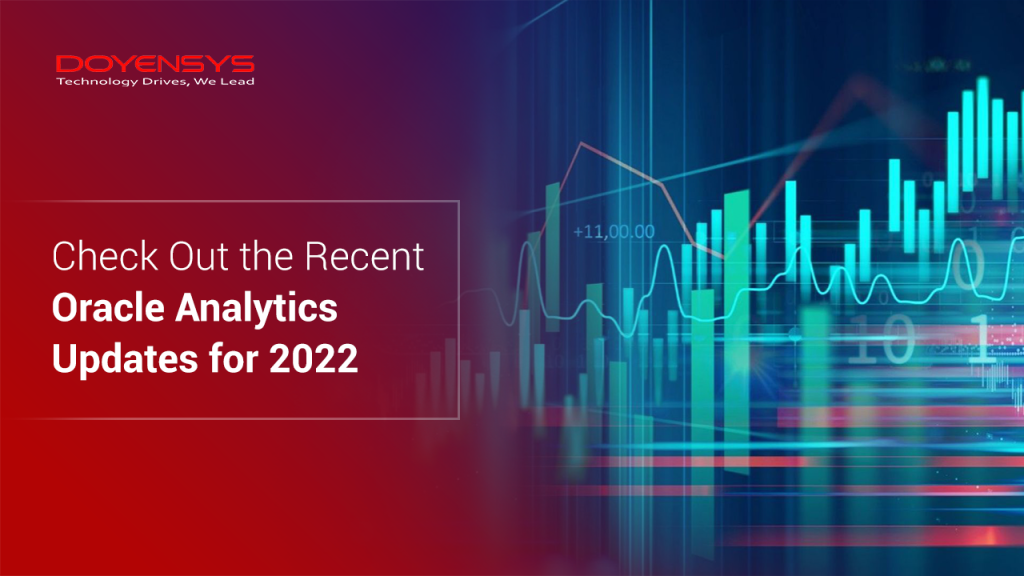 DOYENSYS
Technology Drives, We Lead

Check Out the Recent
Oracle Analytics
Updates for 2022

+11,00.00

10 1